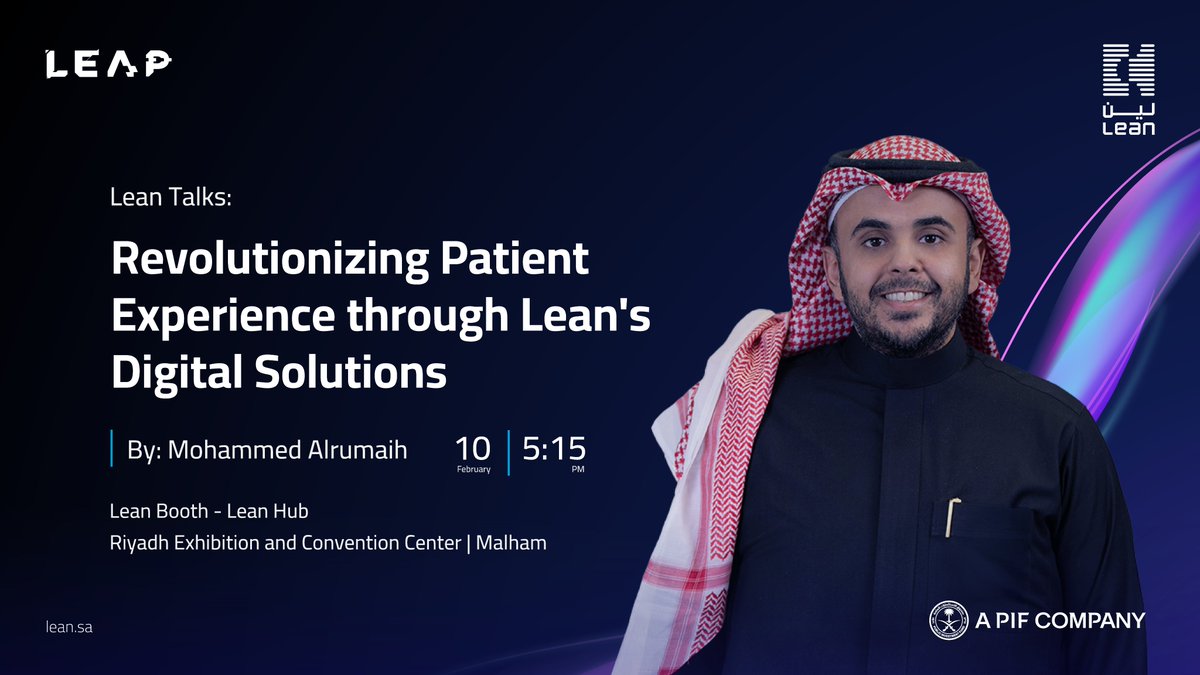 LEAP

لين
Lean

Lean Talks:

Revolutionizing Patient Experience through Lean's Digital Solutions

By: Mohammed Alrumaih

10 February

5:15 PM

Lean Booth - Lean Hub
Riyadh Exhibition and Convention Center | Malham

lean.sa

A PIF COMPANY